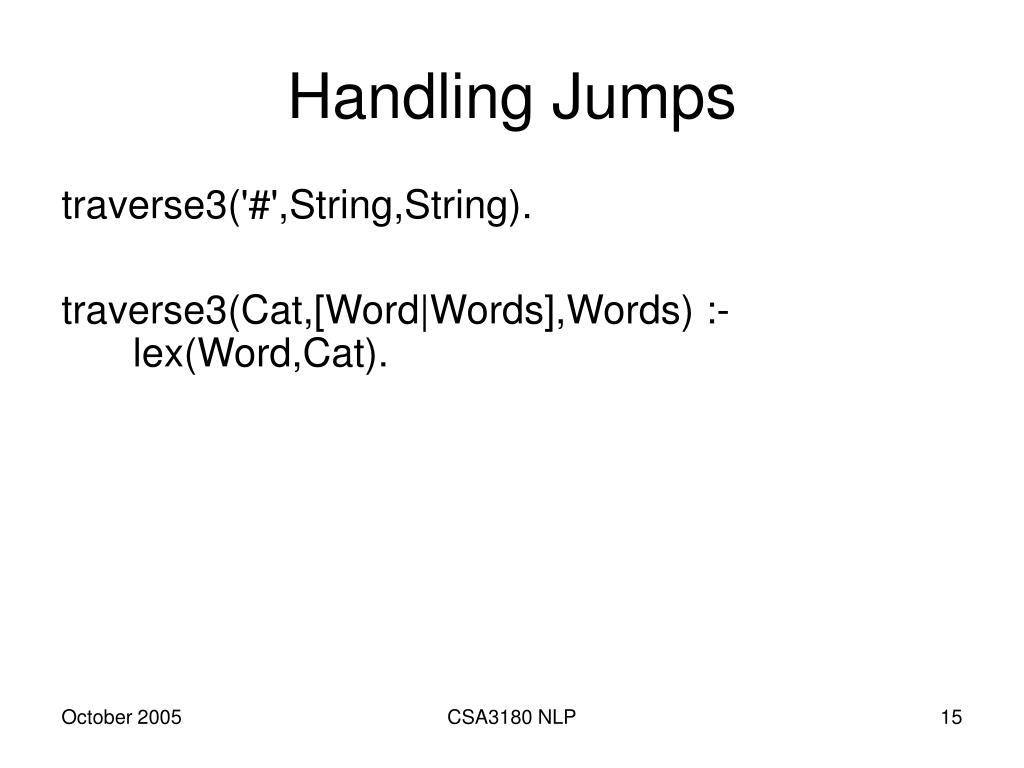 Handling Jumps

traverse3('#',String,String).

traverse3(Cat,[Word|Words],Words) :-
lex(Word,Cat).

October 2005

CSA3180 NLP

15